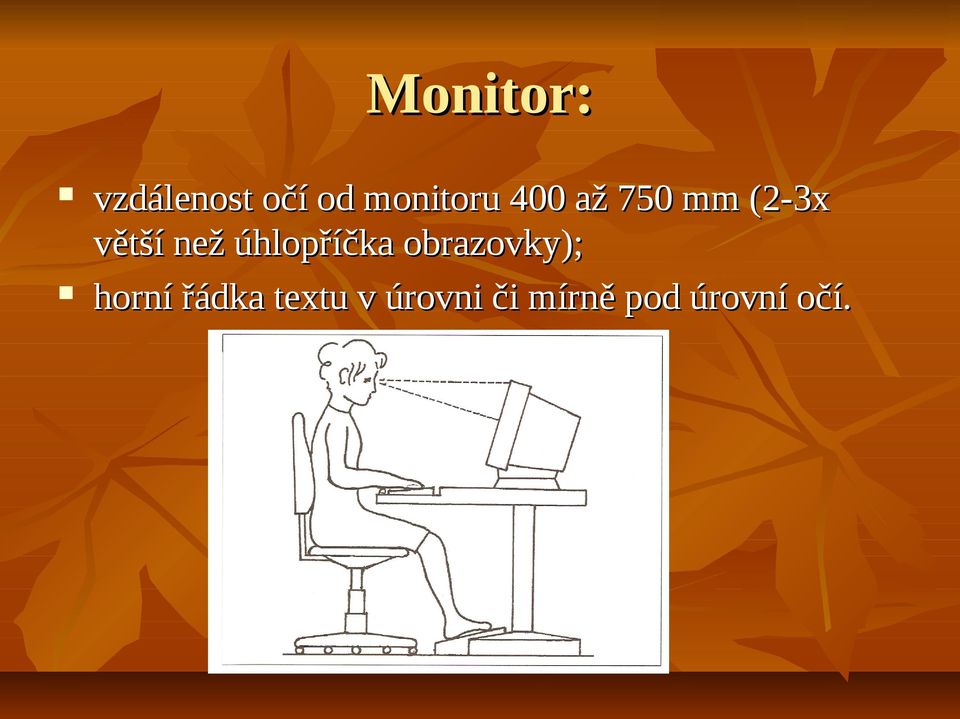 Monitor:

▪ vzdálenost očí od monitoru 400 až 750 mm (2-3x větší než úhlopříčka obrazovky);

▪ horní řádka textu v úrovni či mírně pod úrovní očí.